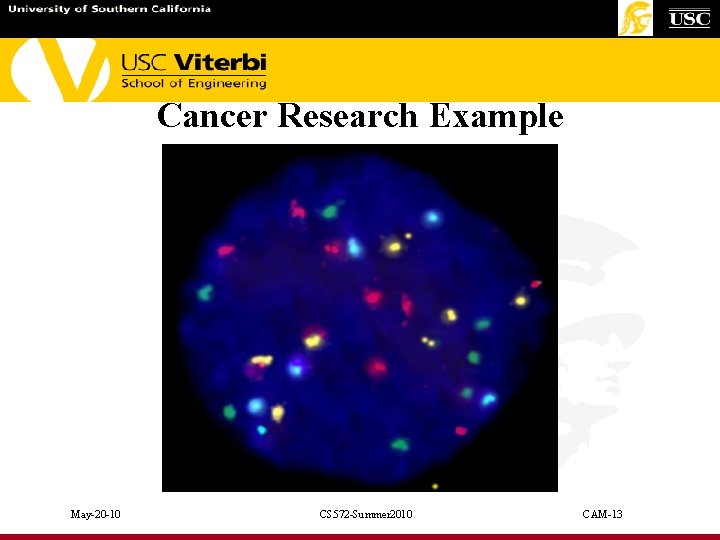 University of Southern California

USC

USC Viterbi
School of Engineering

Cancer Research Example

May-20-10

CS572-Summer2010

CAM-13